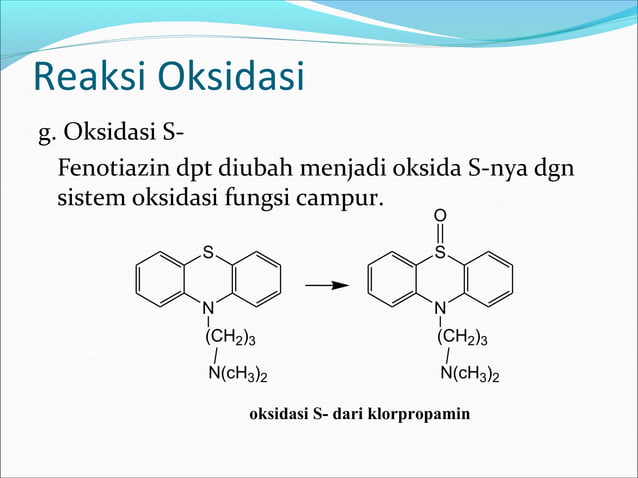 Reaksi Oksidasi

g. Oksidasi S-

Fenotiazin dpt diubah menjadi oksida S-nya dgn sistem oksidasi fungsi campur.

S

N

$(CH_2)_3$

$N(cH_3)_2$

O

S

N

$(CH_2)_3$

$N(cH_3)_2$

oksidasi S- dari klorpropamin